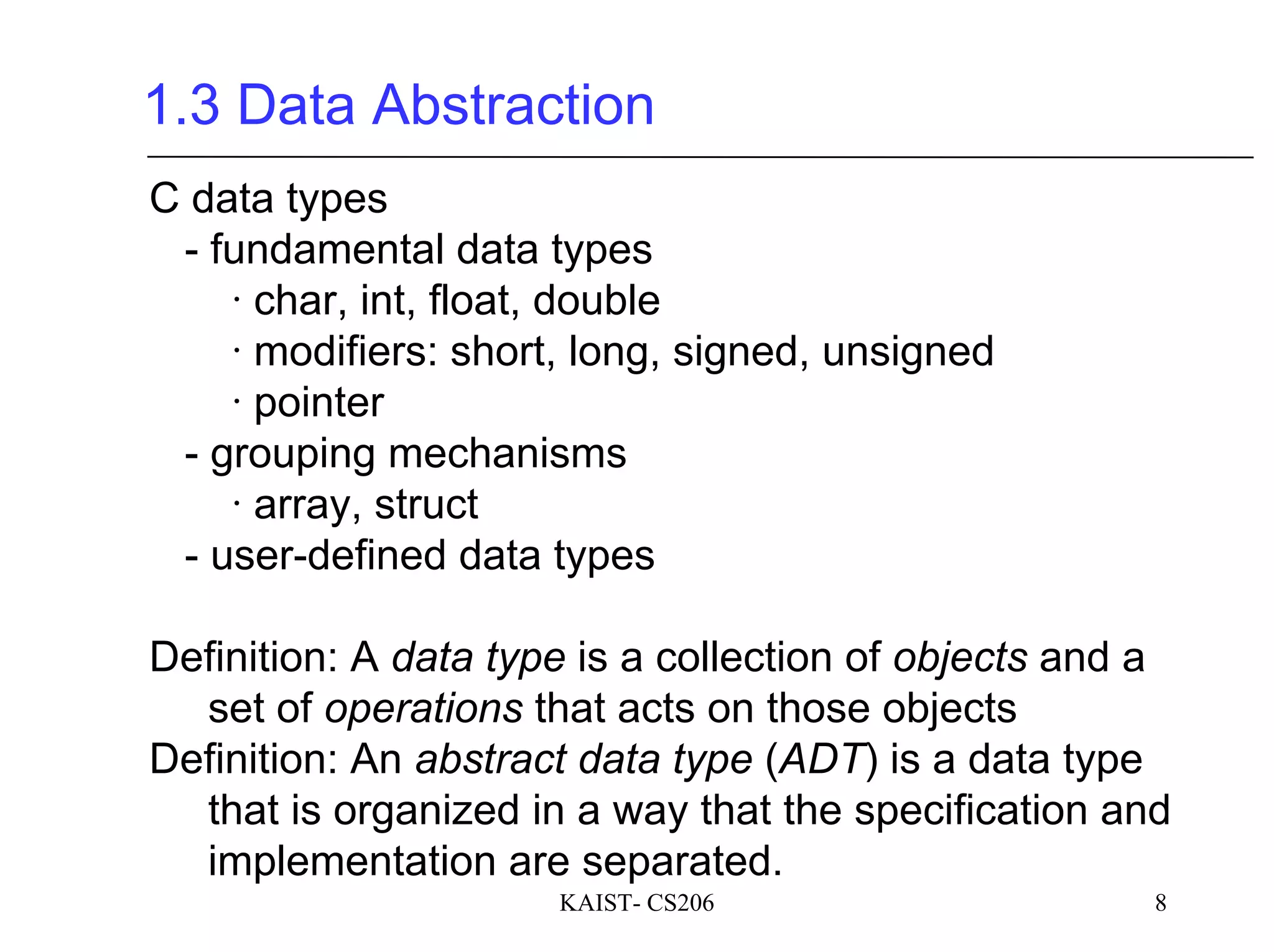 1.3 Data Abstraction

C data types
- fundamental data types
· char, int, float, double
· modifiers: short, long, signed, unsigned
· pointer
- grouping mechanisms
· array, struct
- user-defined data types

Definition: A data type is a collection of objects and a set of operations that acts on those objects
Definition: An abstract data type (ADT) is a data type that is organized in a way that the specification and implementation are separated.

KAIST- CS206 8